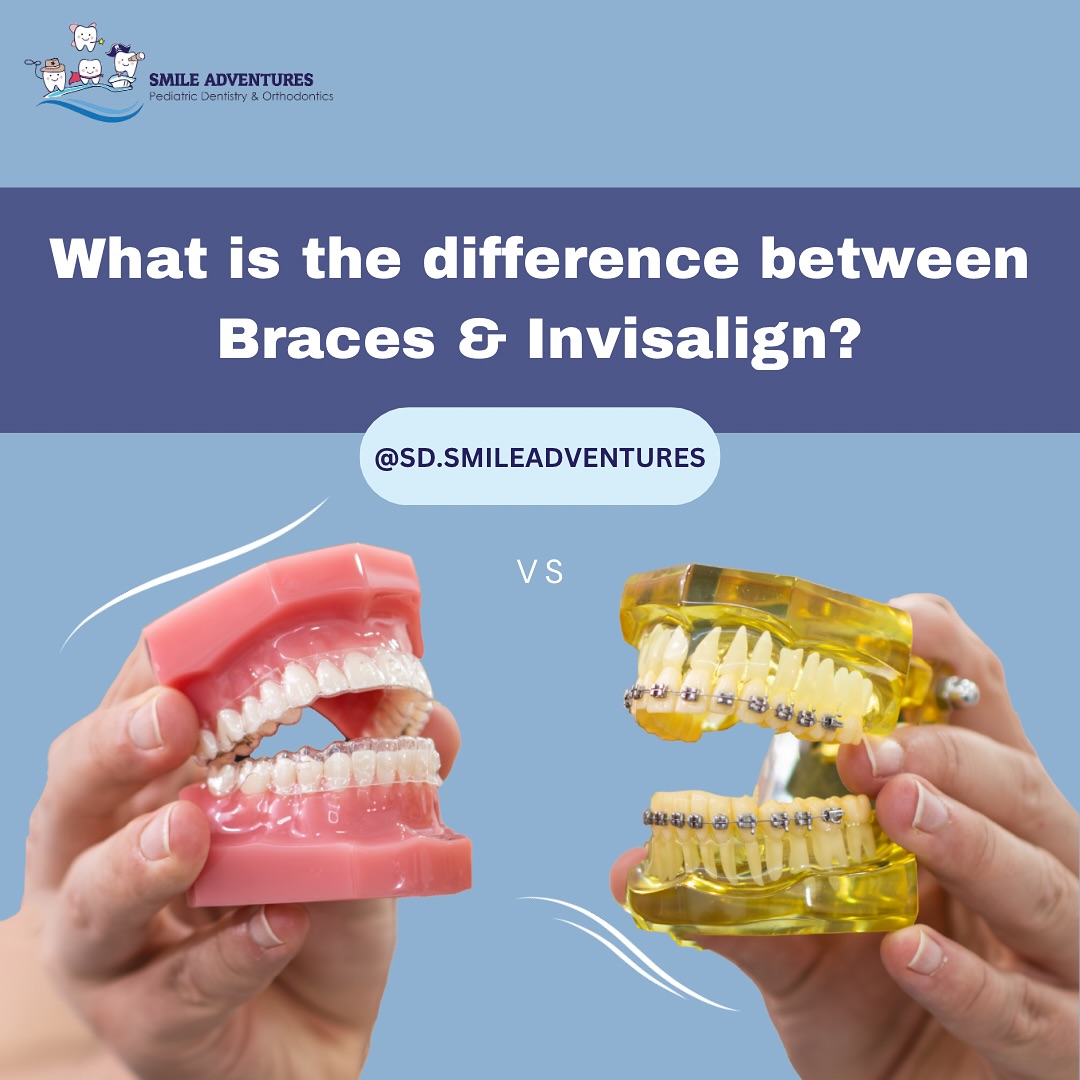 SMILE ADVENTURES
Pediatric Dentistry & Orthodontics

What is the difference between Braces & Invisalign?

@SD.SMILEADVENTURES

VS